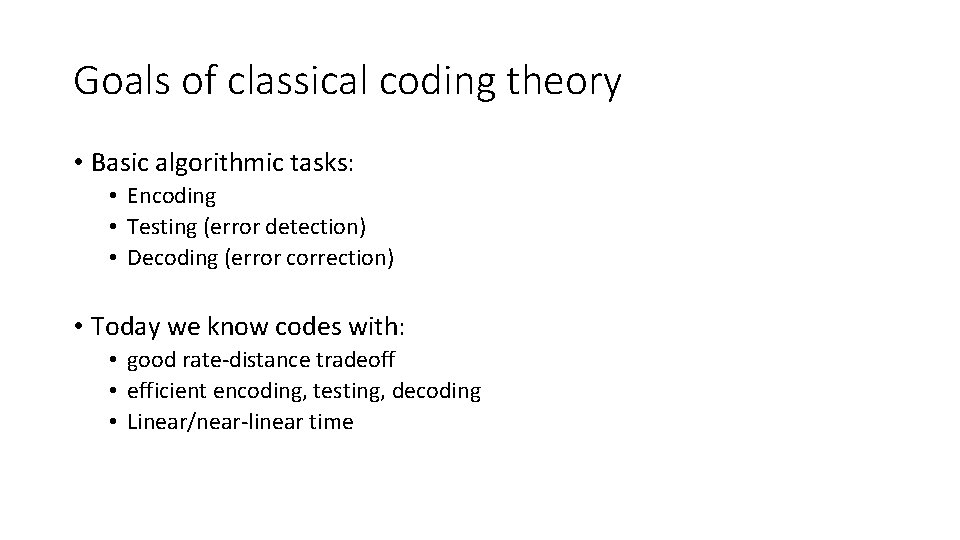 Goals of classical coding theory

• Basic algorithmic tasks:
  • Encoding
  • Testing (error detection)
  • Decoding (error correction)

• Today we know codes with:
  • good rate-distance tradeoff
  • efficient encoding, testing, decoding
  • Linear/near-linear time